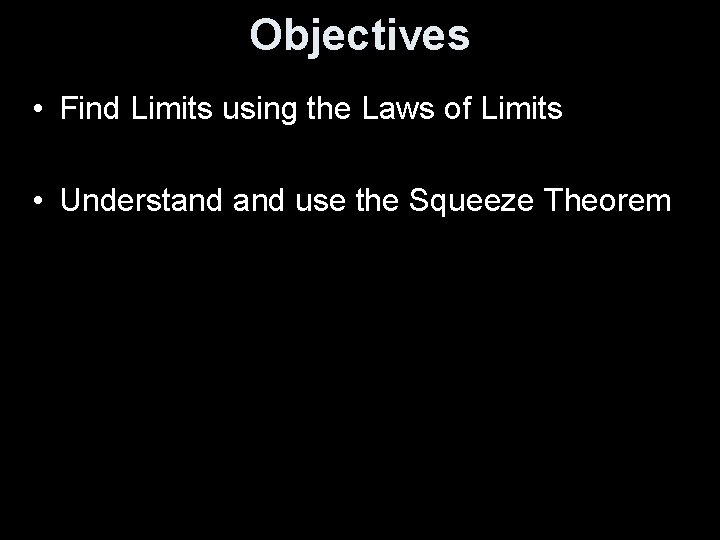 Objectives

• Find Limits using the Laws of Limits

• Understand and use the Squeeze Theorem